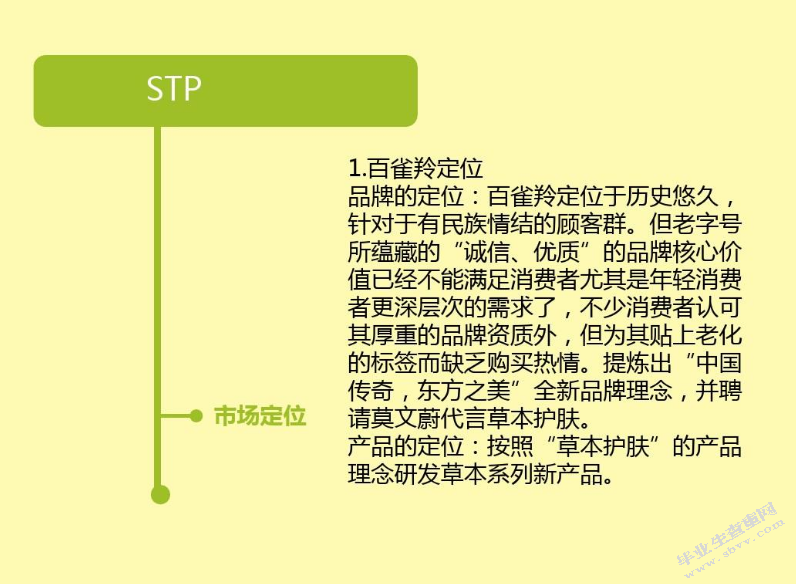 STP

市场定位

1.百雀羚定位
品牌的定位：百雀羚定位于历史悠久，针对于有民族情结的顾客群。但老字号所蕴藏的“诚信、优质”的品牌核心价值已经不能满足消费者尤其是年轻消费者更深层次的需求了，不少消费者认可其厚重的品牌资质外，但为其贴上老化的标签而缺乏购买热情。提炼出“中国传奇，东方之美”全新品牌理念，并聘请莫文蔚代言草本护肤。
产品的定位：按照“草本护肤”的产品理念研发草本系列新产品。

毕业生查查网
www.sbvv.com